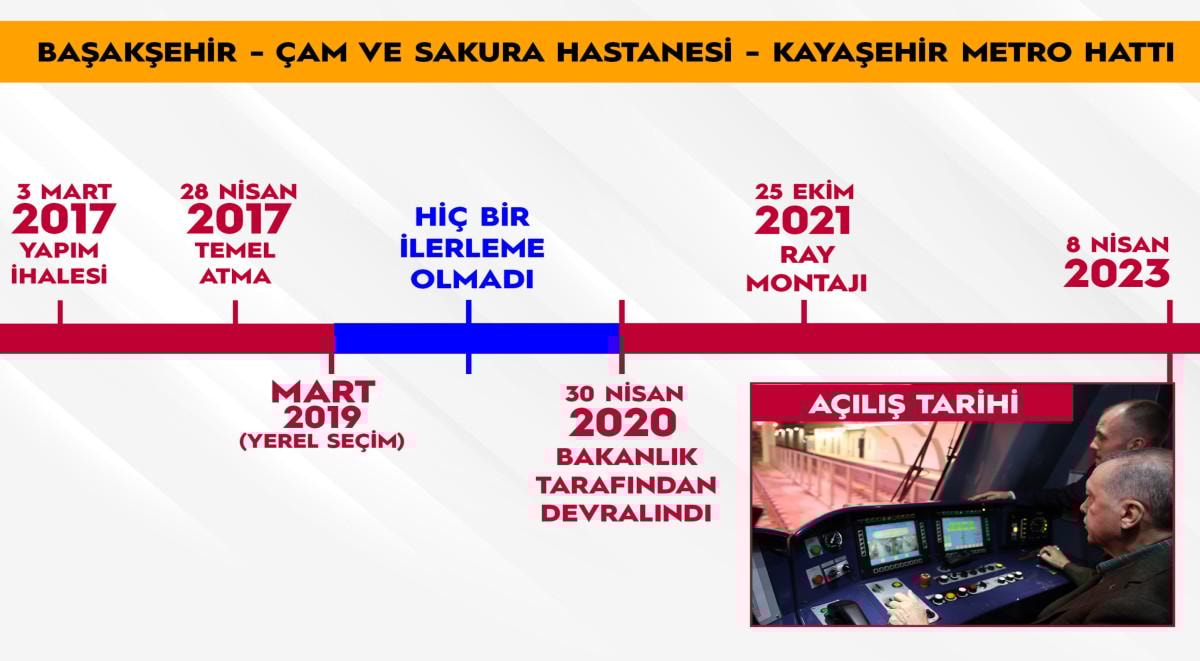 BAŞAKŞEHİR – ÇAM VE SAKURA HASTANESİ – KAYAŞEHİR METRO HATTI

3 MART
2017
YAPIM
İHALESİ

28 NİSAN
2017
TEMEL
ATMA

HİÇ BİR
İLERLEME
OLMADI

25 EKİM
2021
RAY
MONTAJI

8 NİSAN
2023

MART
2019
(YEREL SEÇİM)

30 NİSAN
2020
BAKANLIK
TARAFINDAN
DEVRALINDI

AÇILIŞ TARİHİ